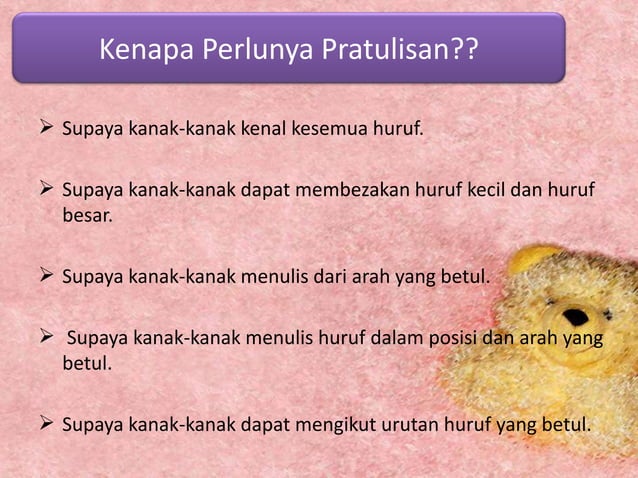 Kenapa Perlunya Pratulisan??

➢ Supaya kanak-kanak kenal kesemua huruf.

➢ Supaya kanak-kanak dapat membezakan huruf kecil dan huruf besar.

➢ Supaya kanak-kanak menulis dari arah yang betul.

➢ Supaya kanak-kanak menulis huruf dalam posisi dan arah yang betul.

➢ Supaya kanak-kanak dapat mengikut urutan huruf yang betul.